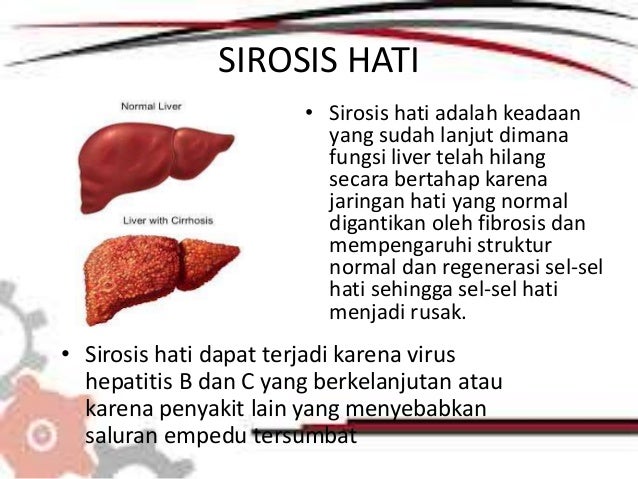 SIROSIS HATI

Normal Liver

Liver with Cirrhosis

• Sirosis hati adalah keadaan yang sudah lanjut dimana fungsi liver telah hilang secara bertahap karena jaringan hati yang normal digantikan oleh fibrosis dan mempengaruhi struktur normal dan regenerasi sel-sel hati sehingga sel-sel hati menjadi rusak.

• Sirosis hati dapat terjadi karena virus hepatitis B dan C yang berkelanjutan atau karena penyakit lain yang menyebabkan saluran empedu tersumbat